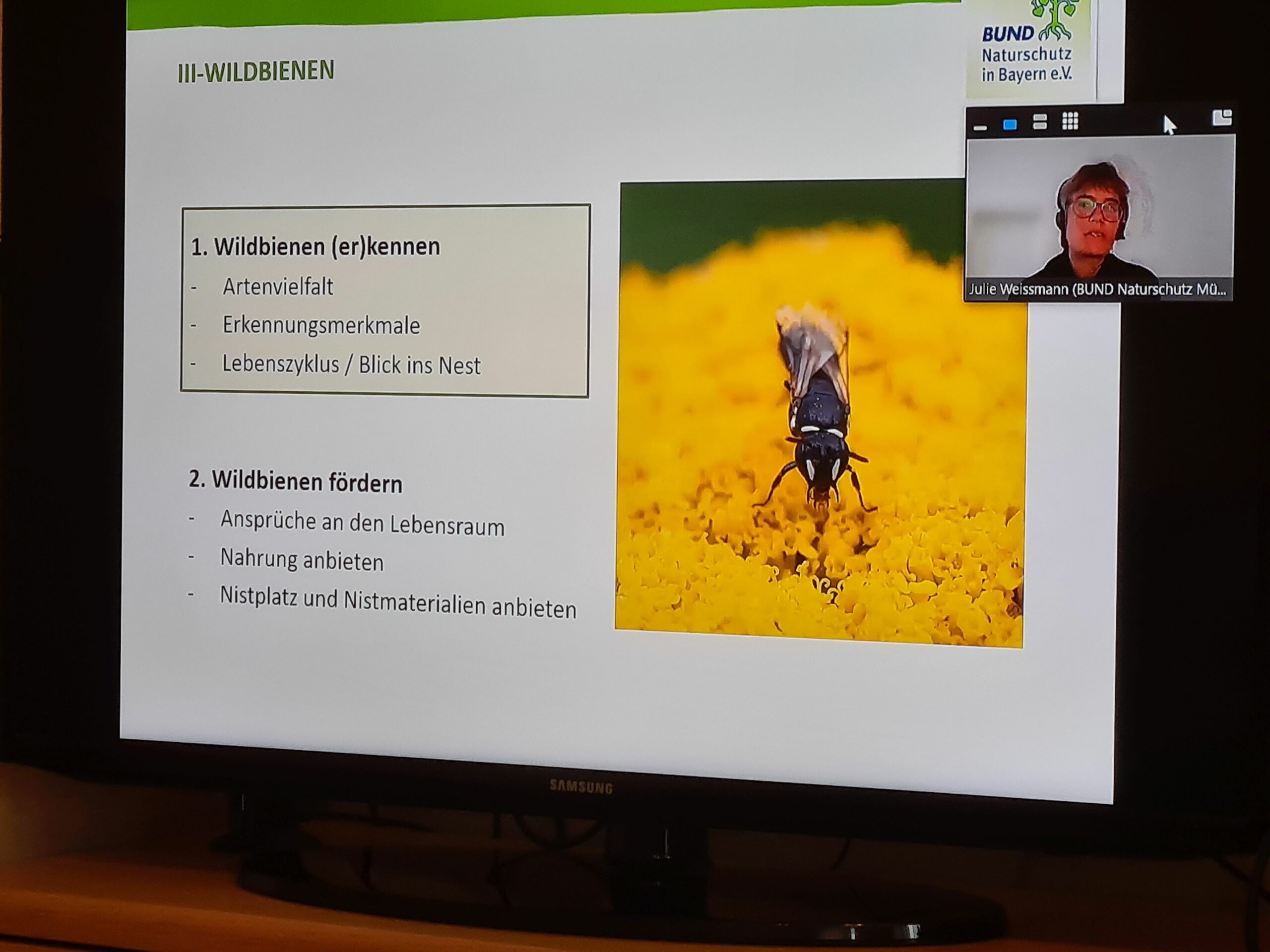 III-WILDBIENEN

BUND
Naturschutz
in Bayern e.V.

1. Wildbienen (er)kennen
- Artenvielfalt
- Erkennungsmerkmale
- Lebenszyklus / Blick ins Nest

2. Wildbienen fördern
- Ansprüche an den Lebensraum
- Nahrung anbieten
- Nistplatz und Nistmaterialien anbieten

Julie Weissmann (BUND Naturschutz Mü...

SAMSUNG